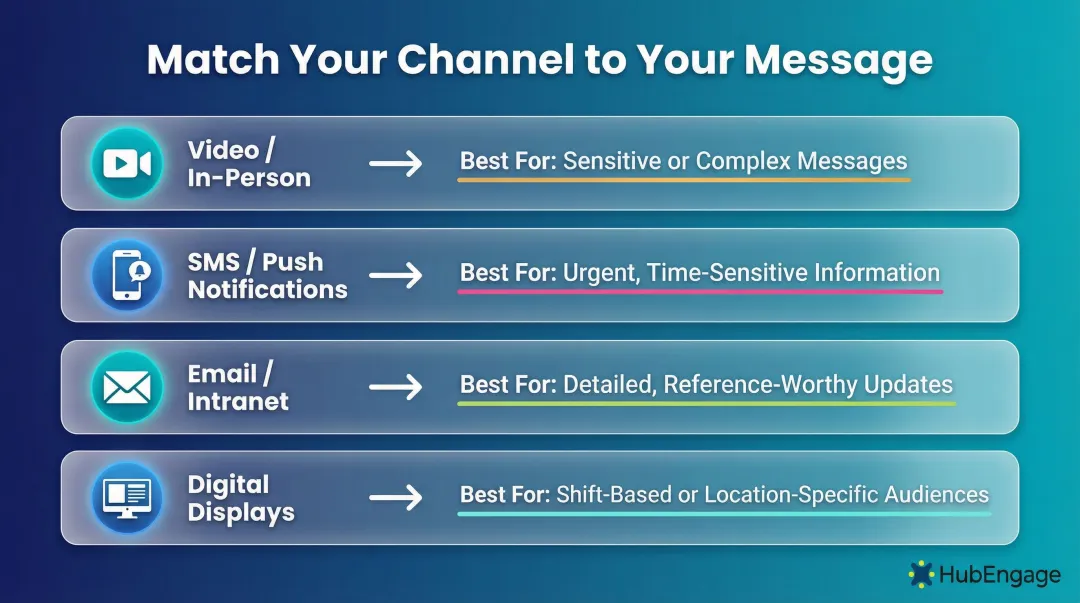 Match Your Channel to Your Message

Video / In-Person → Best For: Sensitive or Complex Messages

SMS / Push Notifications → Best For: Urgent, Time-Sensitive Information

Email / Intranet → Best For: Detailed, Reference-Worthy Updates

Digital Displays → Best For: Shift-Based or Location-Specific Audiences

HubEngage